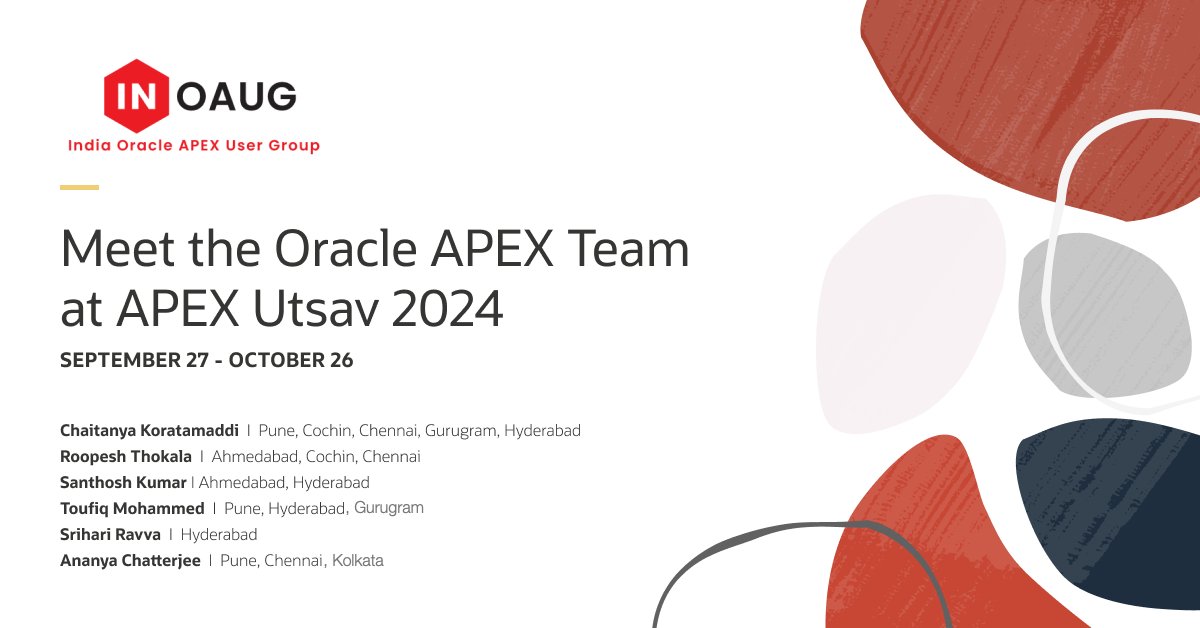 IN OAUG
India Oracle APEX User Group

Meet the Oracle APEX Team at APEX Utsav 2024

SEPTEMBER 27 - OCTOBER 26

Chaitanya Koratamaddi | Pune, Cochin, Chennai, Gurugram, Hyderabad
Roopesh Thokala | Ahmedabad, Cochin, Chennai
Santhosh Kumar | Ahmedabad, Hyderabad
Toufiq Mohammed | Pune, Hyderabad, Gurugram
Srihari Ravva | Hyderabad
Ananya Chatterjee | Pune, Chennai, Kolkata